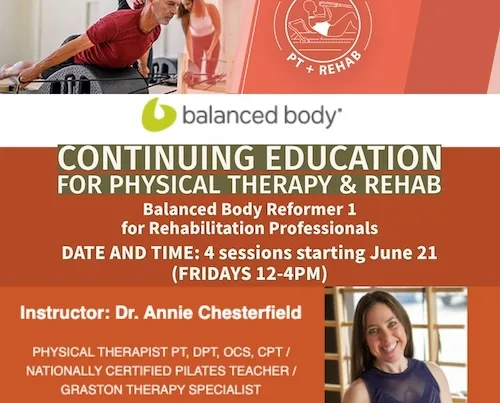 PT + REHAB

balanced body

CONTINUING EDUCATION
FOR PHYSICAL THERAPY & REHAB

Balanced Body Reformer 1 for Rehabilitation Professionals

DATE AND TIME: 4 sessions starting June 21 (FRIDAYS 12-4PM)

Instructor: Dr. Annie Chesterfield

PHYSICAL THERAPIST PT, DPT, OCS, CPT / NATIONALLY CERTIFIED PILATES TEACHER / GRASTON THERAPY SPECIALIST